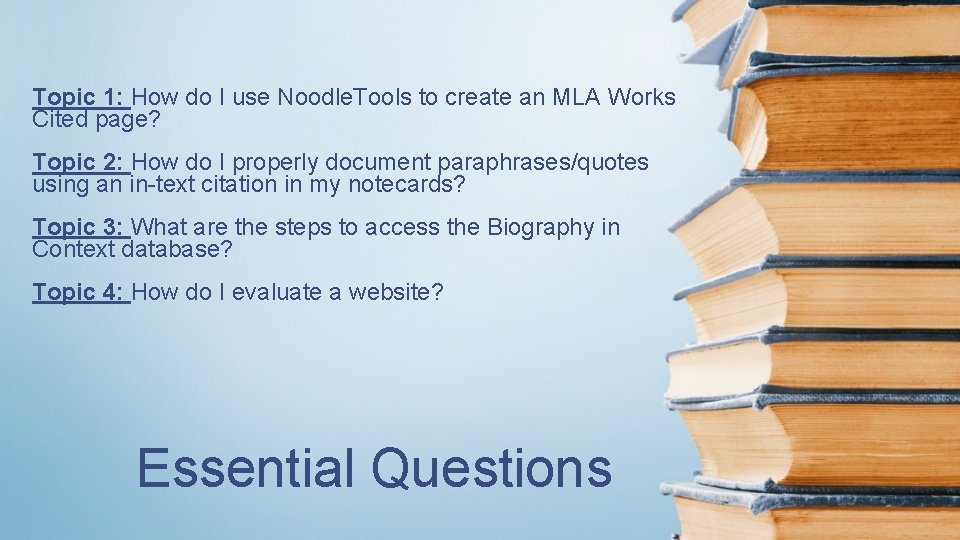 Topic 1: How do I use NoodleTools to create an MLA Works Cited page?

Topic 2: How do I properly document paraphrases/quotes using an in-text citation in my notecards?

Topic 3: What are the steps to access the Biography in Context database?

Topic 4: How do I evaluate a website?

Essential Questions